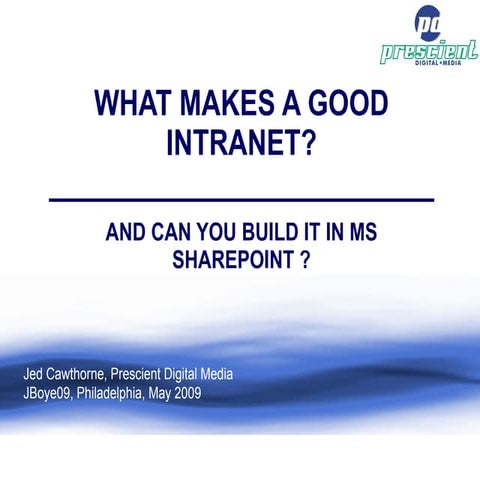 pd
prescient
DIGITAL • MEDIA

WHAT MAKES A GOOD INTRANET?

AND CAN YOU BUILD IT IN MS SHAREPOINT ?

Jed Cawthorne, Prescient Digital Media
JBoye09, Philadelphia, May 2009